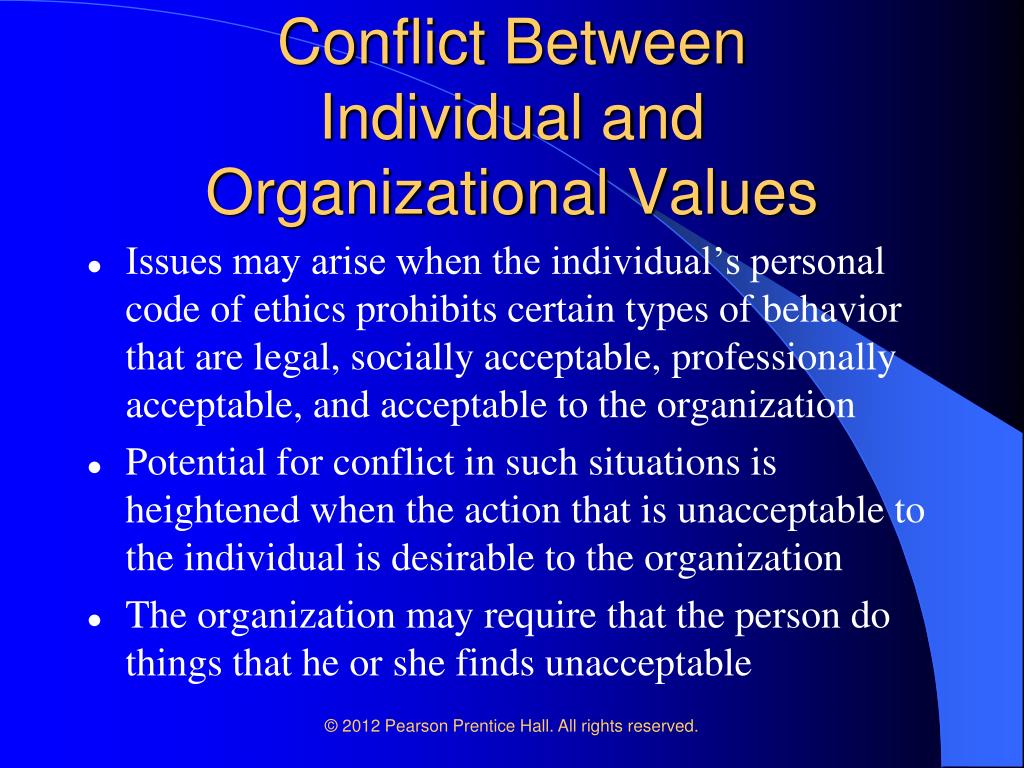 Conflict Between Individual and Organizational Values

- Issues may arise when the individual’s personal code of ethics prohibits certain types of behavior that are legal, socially acceptable, professionally acceptable, and acceptable to the organization
- Potential for conflict in such situations is heightened when the action that is unacceptable to the individual is desirable to the organization
- The organization may require that the person do things that he or she finds unacceptable

© 2012 Pearson Prentice Hall. All rights reserved.